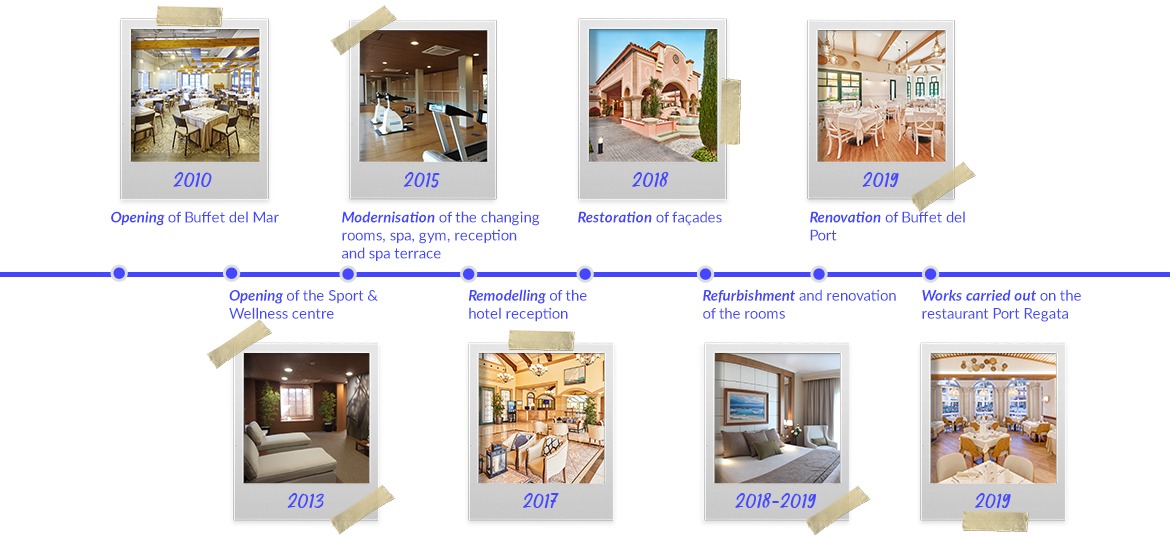 2010

Opening of Buffet del Mar

2015

Modernisation of the changing rooms, spa, gym, reception and spa terrace

2018

Restoration of façades

2019

Renovation of Buffet del Port

Opening of the Sport & Wellness centre

2013

Remodelling of the hotel reception

2017

Refurbishment and renovation of the rooms

2018-2019

Works carried out on the restaurant Port Regata

2019